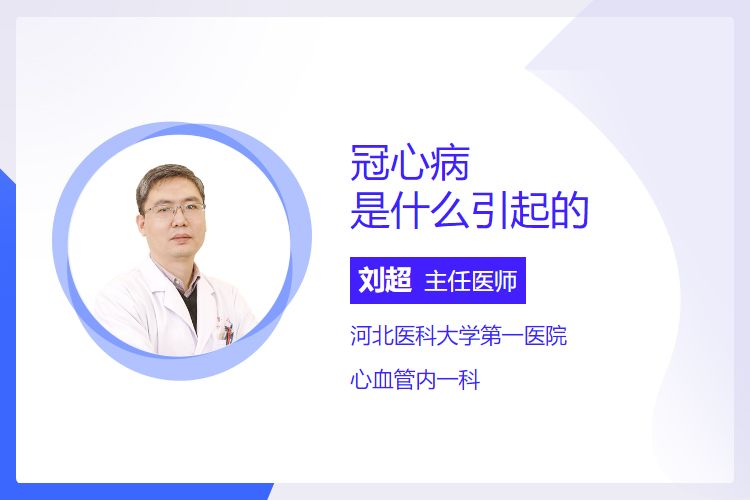 冠心病
是什么引起的

刘超 主任医师

河北医科大学第一医院

心血管内一科